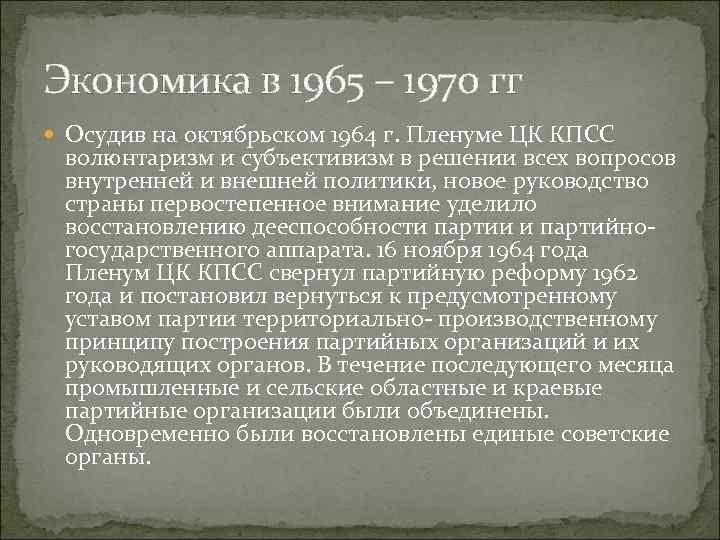 Экономика в 1965 – 1970 гг

Осудив на октябрьском 1964 г. Пленуме ЦК КПСС волюнтаризм и субъективизм в решении всех вопросов внутренней и внешней политики, новое руководство страны первостепенное внимание уделило восстановлению дееспособности партии и партийно-государственного аппарата. 16 ноября 1964 года Пленум ЦК КПСС свернул партийную реформу 1962 года и постановил вернуться к предусмотренному уставом партии территориально- производственному принципу построения партийных организаций и их руководящих органов. В течение последующего месяца промышленные и сельские областные и краевые партийные организации были объединены. Одновременно были восстановлены единые советские органы.